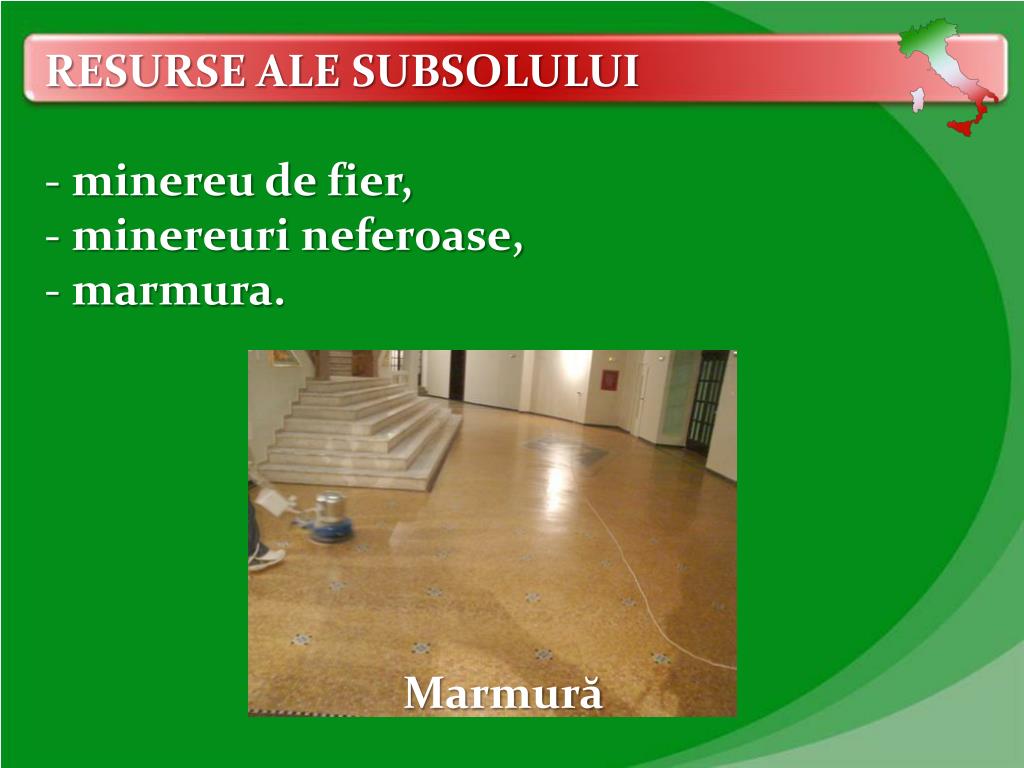 RESURSE ALE SUBSOLULUI

- minereu de fier,
- minereuri neferoase,
- marmura.

Marmură